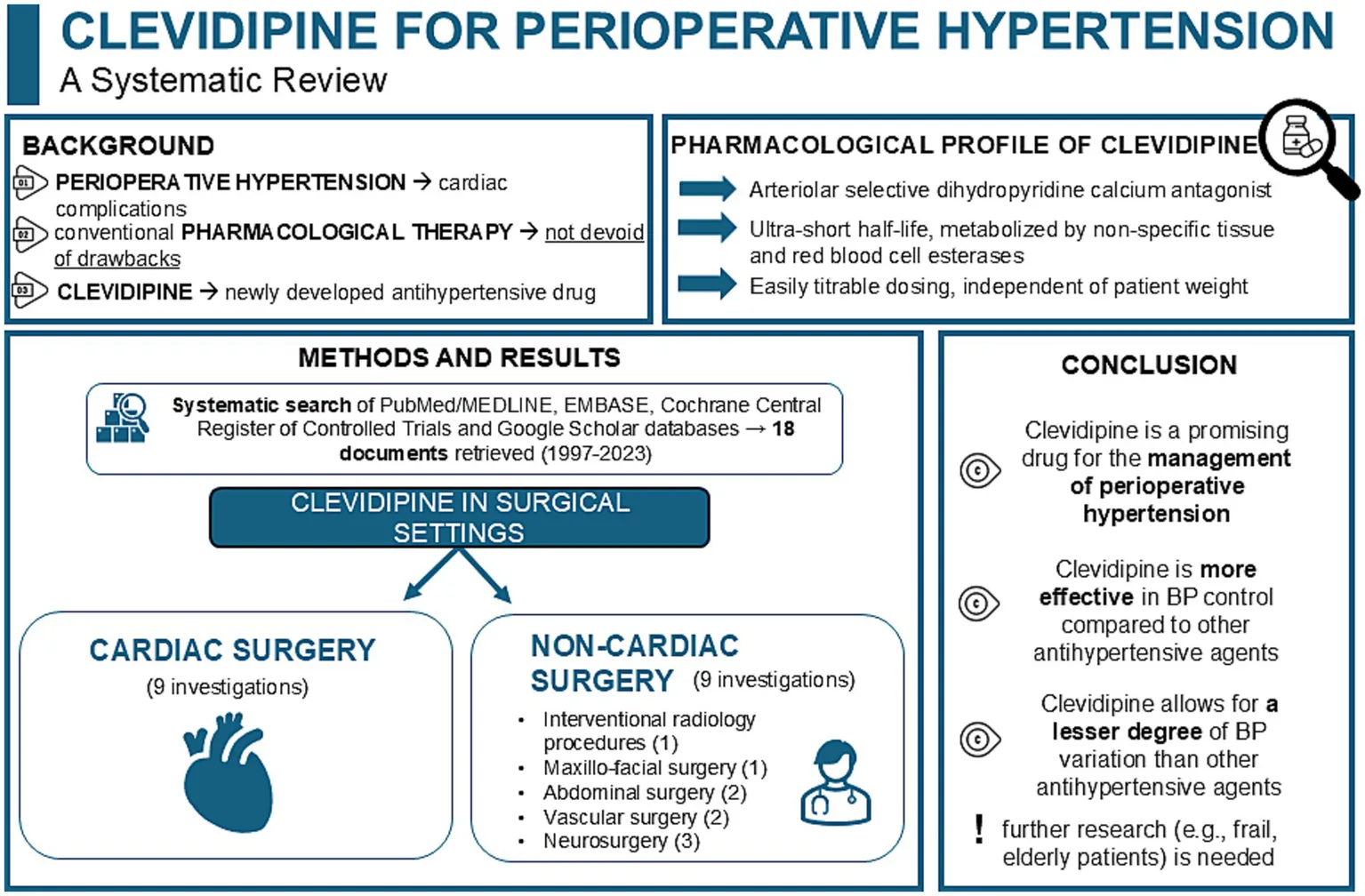 CLEVIDIPINE FOR PERIOPERATIVE HYPERTENSION
A Systematic Review

BACKGROUND

01 PERIOPERATIVE HYPERTENSION → cardiac complications

02 conventional PHARMACOLOGICAL THERAPY → not devoid of drawbacks

03 CLEVIDIPINE → newly developed antihypertensive drug

PHARMACOLOGICAL PROFILE OF CLEVIDIPINE

Arteriolar selective dihydropyridine calcium antagonist

Ultra-short half-life, metabolized by non-specific tissue and red blood cell esterases

Easily titrable dosing, independent of patient weight

METHODS AND RESULTS

Systematic search of PubMed/MEDLINE, EMBASE, Cochrane Central Register of Controlled Trials and Google Scholar databases → 18 documents retrieved (1997-2023)

CLEVIDIPINE IN SURGICAL SETTINGS

CARDIAC SURGERY
(9 investigations)

NON-CARDIAC SURGERY (9 investigations)
• Interventional radiology procedures (1)
• Maxillo-facial surgery (1)
• Abdominal surgery (2)
• Vascular surgery (2)
• Neurosurgery (3)

CONCLUSION

Clevidipine is a promising drug for the management of perioperative hypertension

Clevidipine is more effective in BP control compared to other antihypertensive agents

Clevidipine allows for a lesser degree of BP variation than other antihypertensive agents

! further research (e.g., frail, elderly patients) is needed